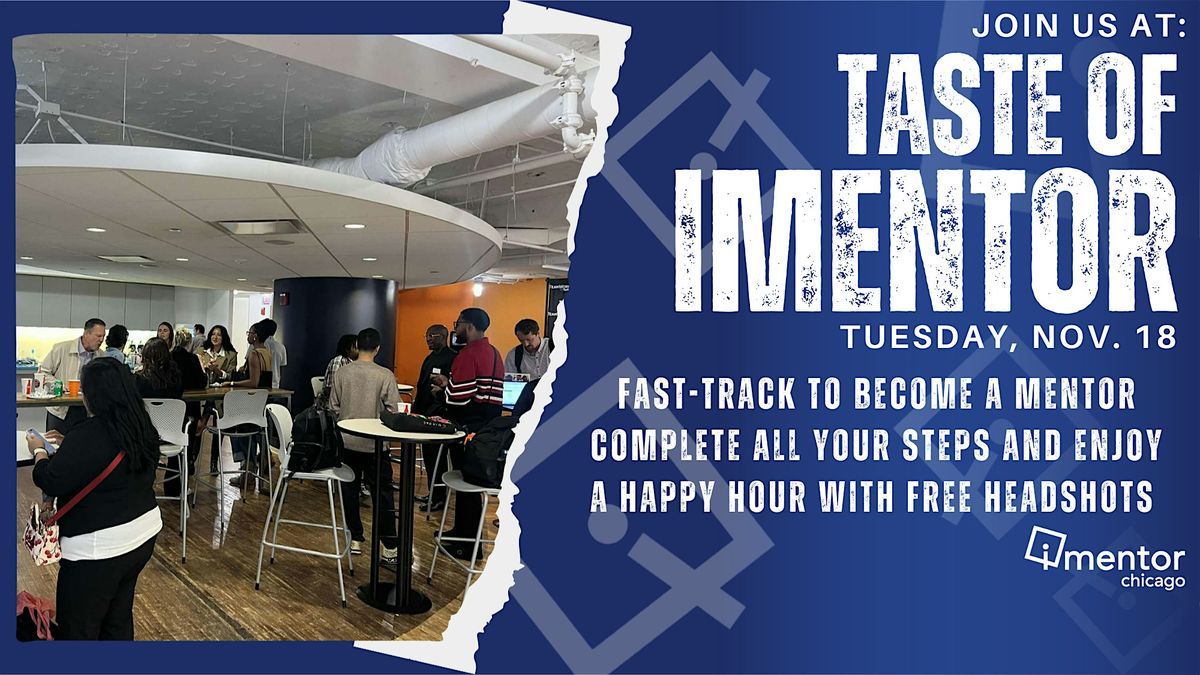 JOIN US AT:
TASTE OF IMENTOR
TUESDAY, NOV. 18

FAST-TRACK TO BECOME A MENTOR
COMPLETE ALL YOUR STEPS AND ENJOY
A HAPPY HOUR WITH FREE HEADSHOTS

imentor
chicago